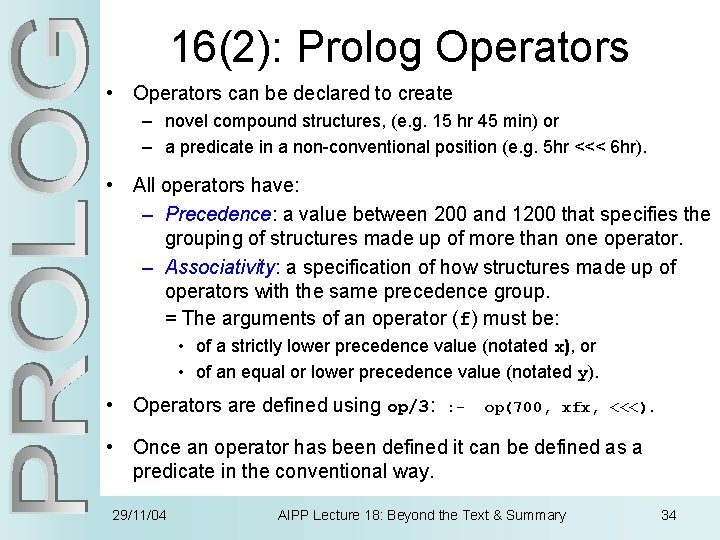 PROLOG

16(2): Prolog Operators

• Operators can be declared to create
– novel compound structures, (e.g. 15 hr 45 min) or
– a predicate in a non-conventional position (e.g. 5hr <<< 6hr).

• All operators have:
– Precedence: a value between 200 and 1200 that specifies the grouping of structures made up of more than one operator.
– Associativity: a specification of how structures made up of operators with the same precedence group.
= The arguments of an operator (f) must be:
• of a strictly lower precedence value (notated x), or
• of an equal or lower precedence value (notated y).

• Operators are defined using op/3: :- op(700, xfx, <<<).

• Once an operator has been defined it can be defined as a predicate in the conventional way.

29/11/04 AIPP Lecture 18: Beyond the Text & Summary 34